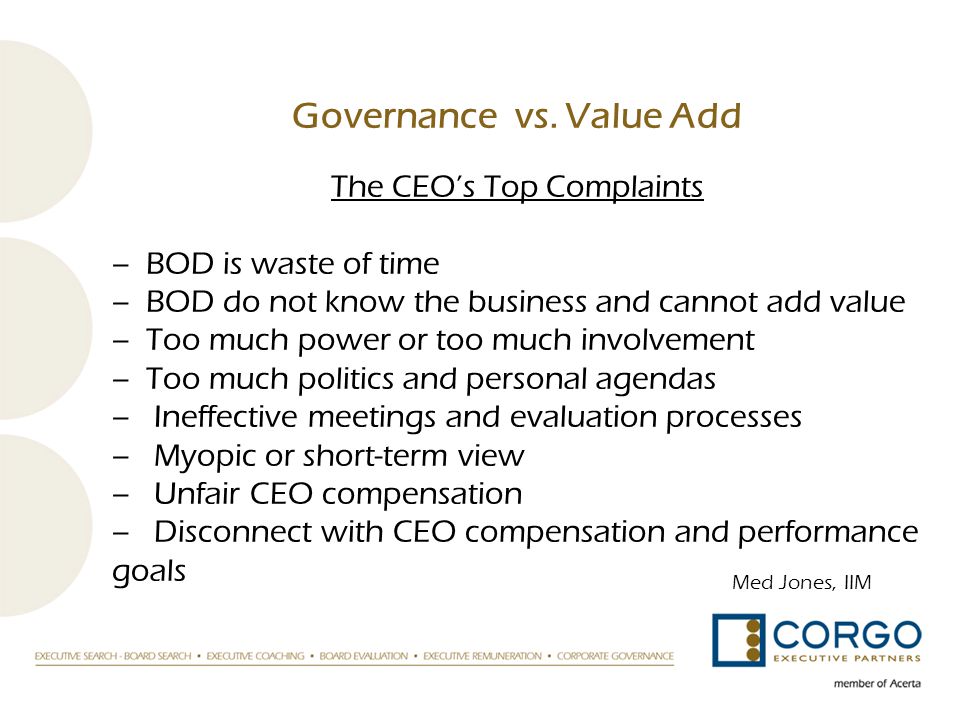 Governance vs. Value Add

The CEO's Top Complaints

– BOD is waste of time
– BOD do not know the business and cannot add value
– Too much power or too much involvement
– Too much politics and personal agendas
– Ineffective meetings and evaluation processes
– Myopic or short-term view
– Unfair CEO compensation
– Disconnect with CEO compensation and performance goals

Med Jones, IIM

EXECUTIVE SEARCH - BOARD SEARCH • EXECUTIVE COACHING • BOARD EVALUATION • EXECUTIVE REMUNERATION • CORPORATE GOVERNANCE

CORGO
EXECUTIVE PARTNERS

member of Acerta